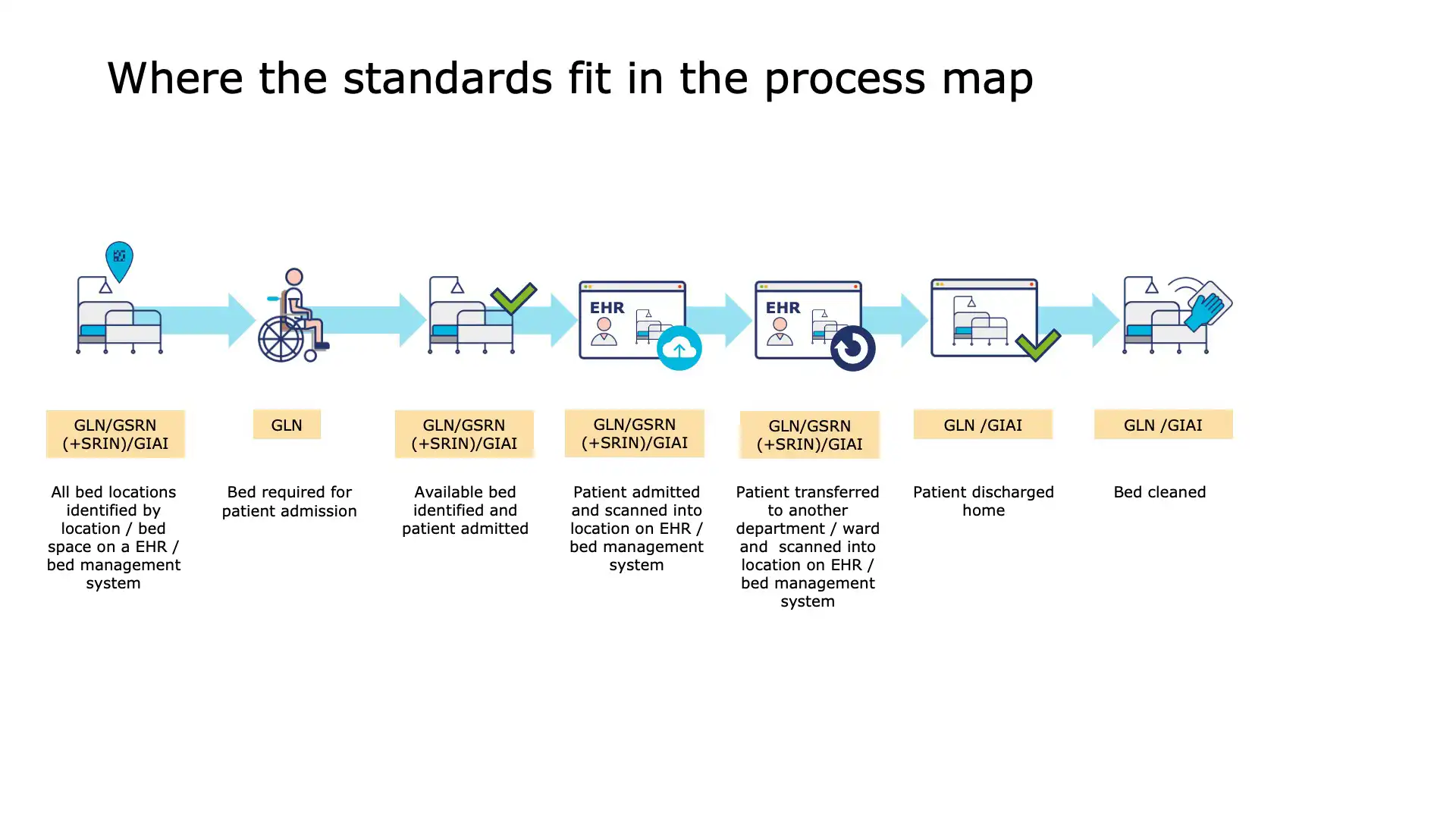 Where the standards fit in the process map

EHR

EHR

GLN/GSRN (+SRIN)/GIAI

All bed locations identified by location / bed space on a EHR / bed management system

GLN

Bed required for patient admission

GLN/GSRN (+SRIN)/GIAI

Available bed identified and patient admitted

GLN/GSRN (+SRIN)/GIAI

Patient admitted and scanned into location on EHR / bed management system

GLN/GSRN (+SRIN)/GIAI

Patient transferred to another department / ward and scanned into location on EHR / bed management system

GLN /GIAI

Patient discharged home

GLN /GIAI

Bed cleaned